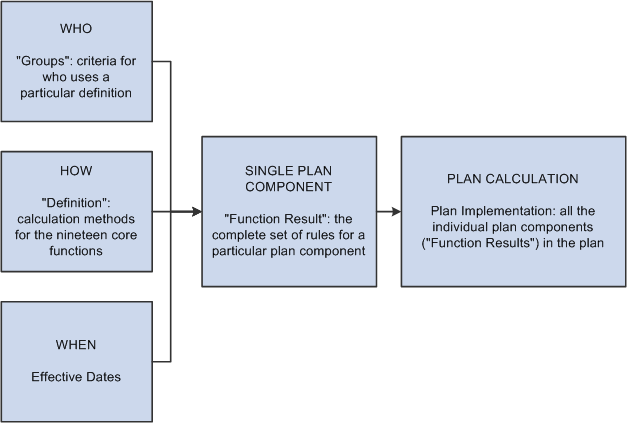 WHO

"Groups": criteria for who uses a particular definition

HOW

"Definition": calculation methods for the nineteen core functions

WHEN

Effective Dates

SINGLE PLAN COMPONENT

"Function Result": the complete set of rules for a particular plan component

PLAN CALCULATION

Plan Implementation: all the individual plan components ("Function Results") in the plan